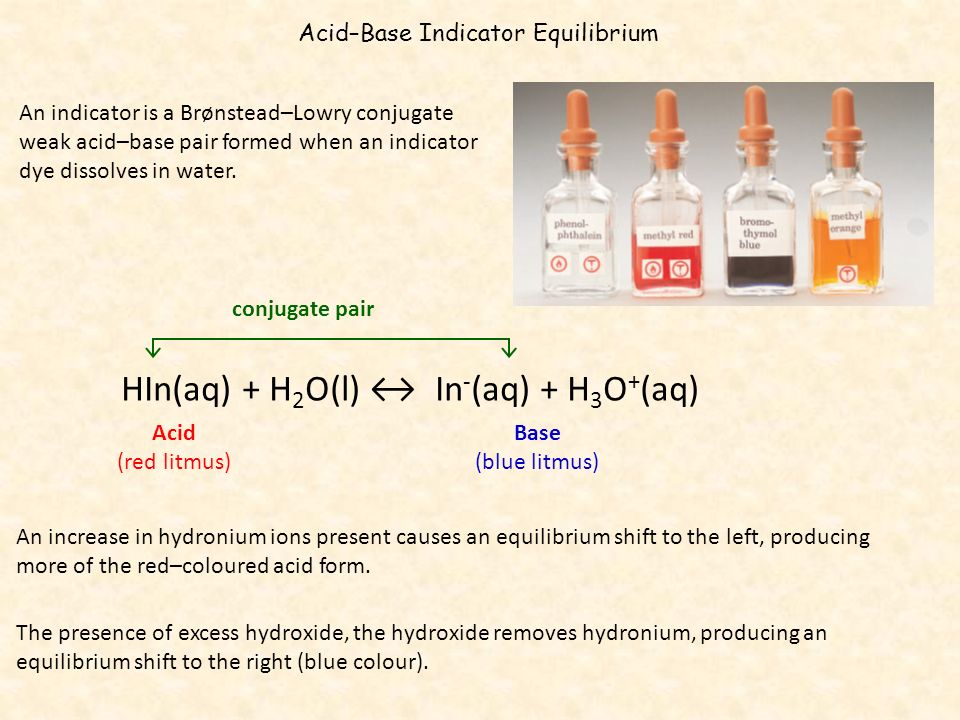 Acid-Base Indicator Equilibrium

An indicator is a Brønstead–Lowry conjugate weak acid–base pair formed when an indicator dye dissolves in water.

phenol-phthalein

methyl red

bromo-thymol blue

methyl orange

conjugate pair

$HIn(aq) + H_2O(l) \leftrightarrow In^-(aq) + H_3O^+(aq)$

Acid
(red litmus)

Base
(blue litmus)

An increase in hydronium ions present causes an equilibrium shift to the left, producing more of the red–coloured acid form.

The presence of excess hydroxide, the hydroxide removes hydronium, producing an equilibrium shift to the right (blue colour).